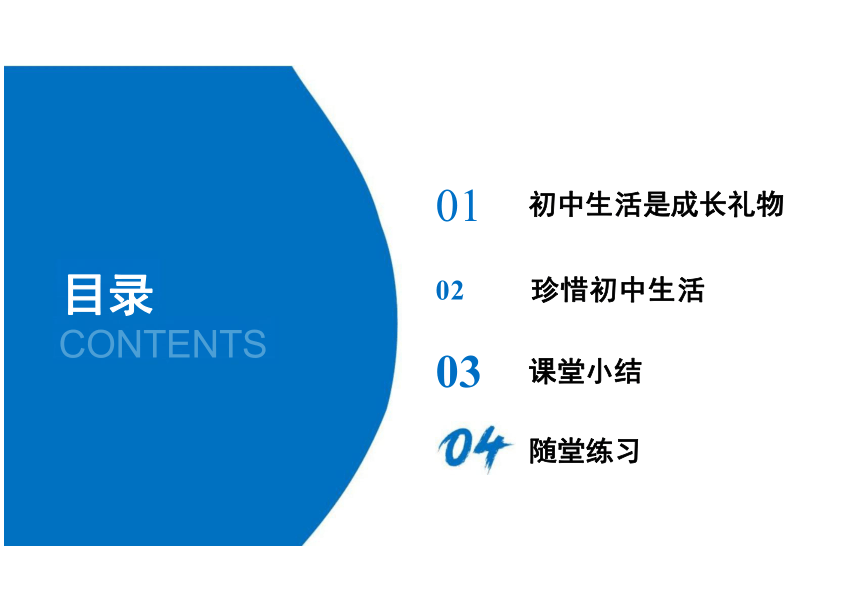 目录
CONTENTS

01 初中生活是成长礼物

02 珍惜初中生活

03 课堂小结

04 随堂练习